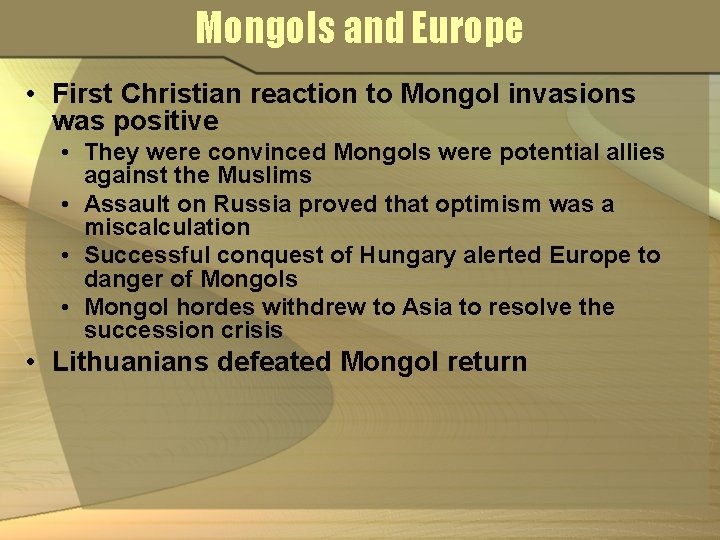 Mongols and Europe

• First Christian reaction to Mongol invasions was positive
  • They were convinced Mongols were potential allies against the Muslims
  • Assault on Russia proved that optimism was a miscalculation
  • Successful conquest of Hungary alerted Europe to danger of Mongols
  • Mongol hordes withdrew to Asia to resolve the succession crisis
• Lithuanians defeated Mongol return